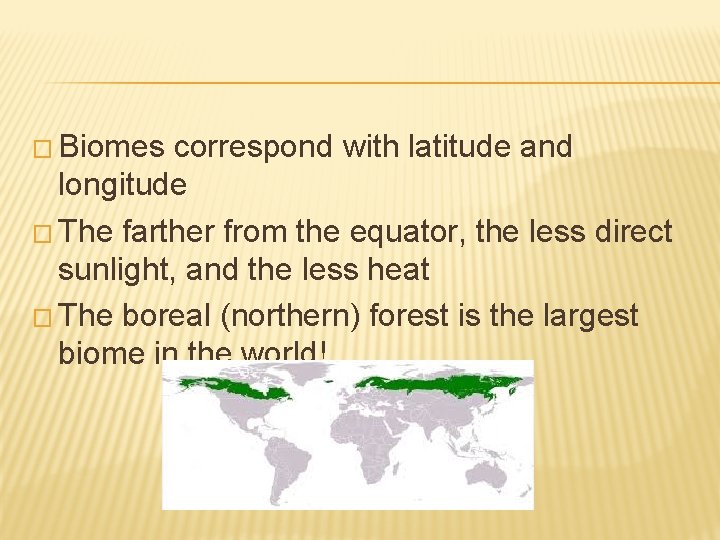 □ Biomes correspond with latitude and longitude

□ The farther from the equator, the less direct sunlight, and the less heat

□ The boreal (northern) forest is the largest biome in the world!